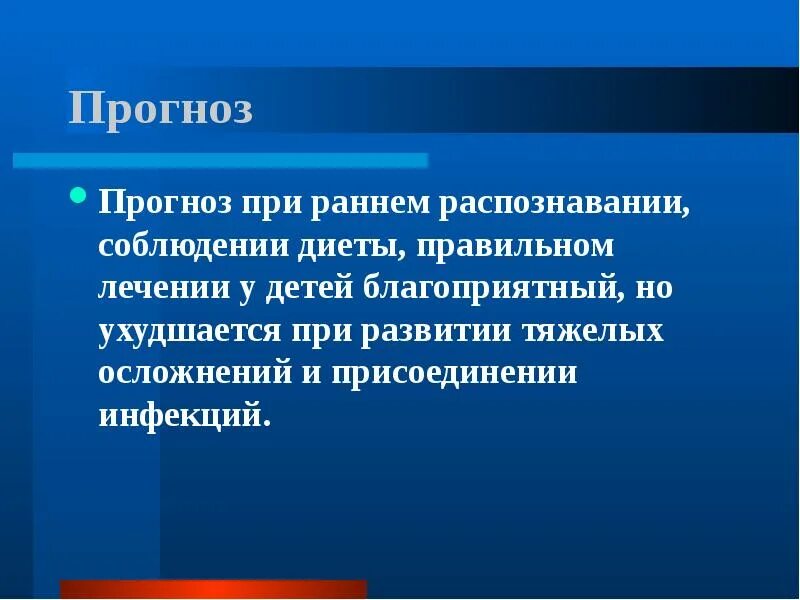 Прогноз

Прогноз при раннем распознавании, соблюдении диеты, правильном лечении у детей благоприятный, но ухудшается при развитии тяжелых осложнений и присоединении инфекций.